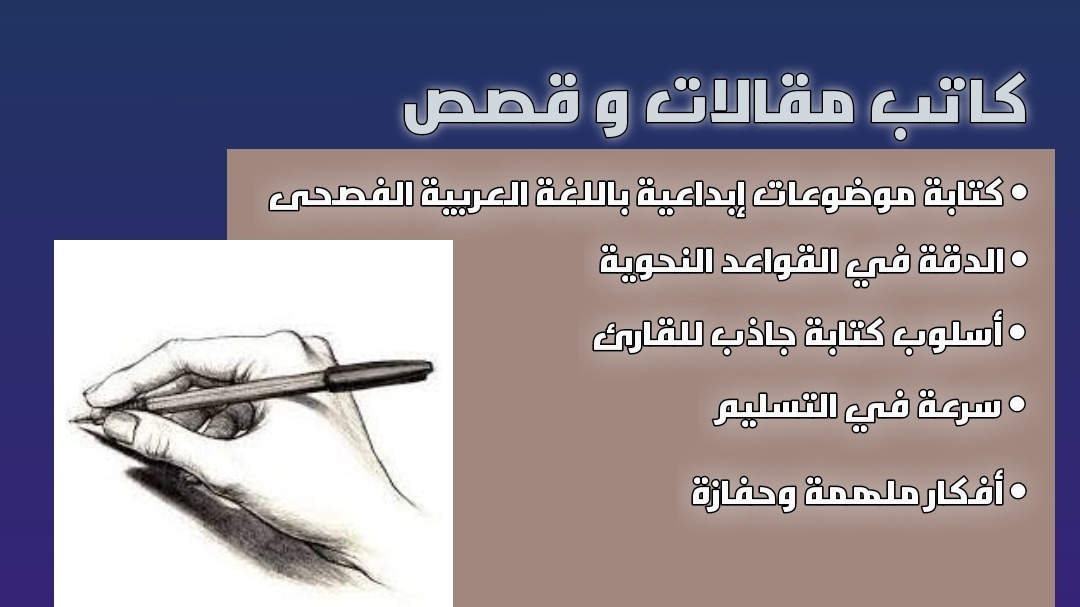 كاتب مقالات و قصص

• كتابة موضوعات إبداعية باللغة العربية الفصحى
• الدقة في القواعد النحوية
• أسلوب كتابة جاذب للقارئ
• سرعة في التسليم
• أفكار ملهمة وحفازة